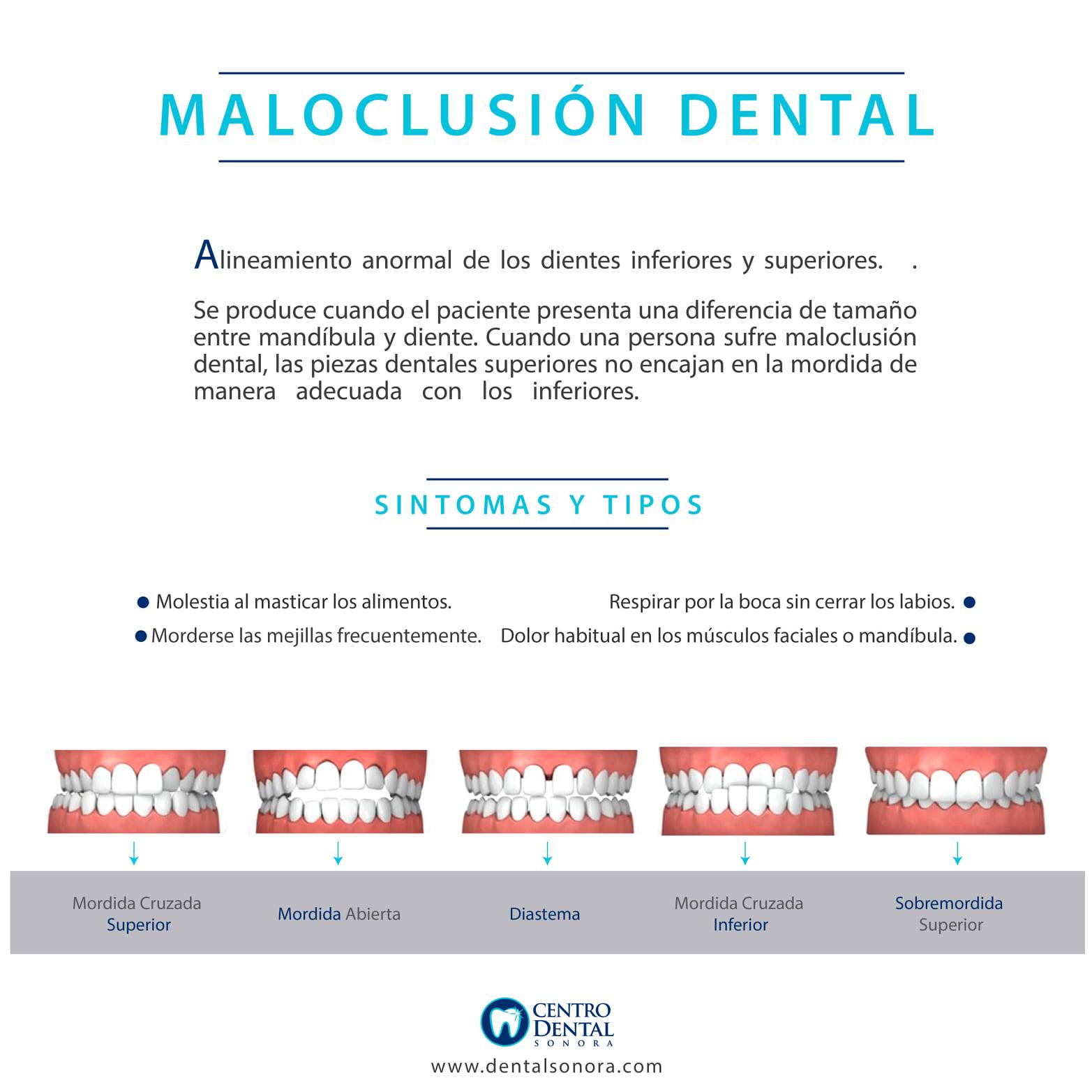 MALOCLUSIÓN DENTAL

Alineamiento anormal de los dientes inferiores y superiores. .

Se produce cuando el paciente presenta una diferencia de tamaño entre mandíbula y diente. Cuando una persona sufre maloclusión dental, las piezas dentales superiores no encajan en la mordida de manera adecuada con los inferiores.

SINTOMAS Y TIPOS

Molestia al masticar los alimentos.
Morderse las mejillas frecuentemente.
Respirar por la boca sin cerrar los labios.
Dolor habitual en los músculos faciales o mandíbula.

Mordida Cruzada Superior

Mordida Abierta

Diastema

Mordida Cruzada Inferior

Sobremordida Superior

CENTRO DENTAL SONORA
www.dentalsonora.com